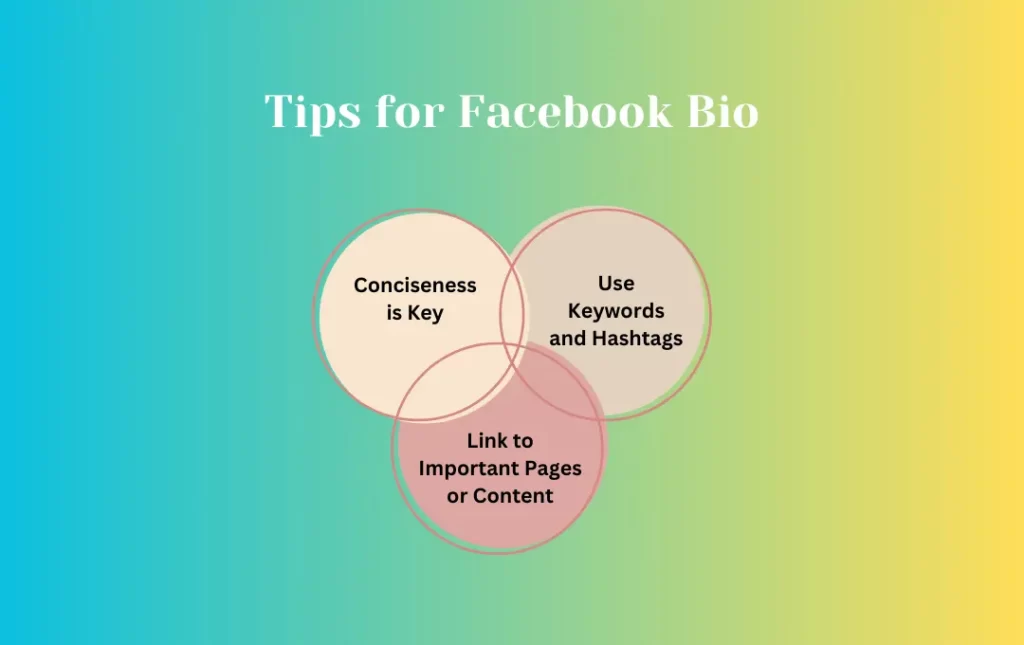 Tips for Facebook Bio

Conciseness is Key

Use Keywords and Hashtags

Link to Important Pages or Content